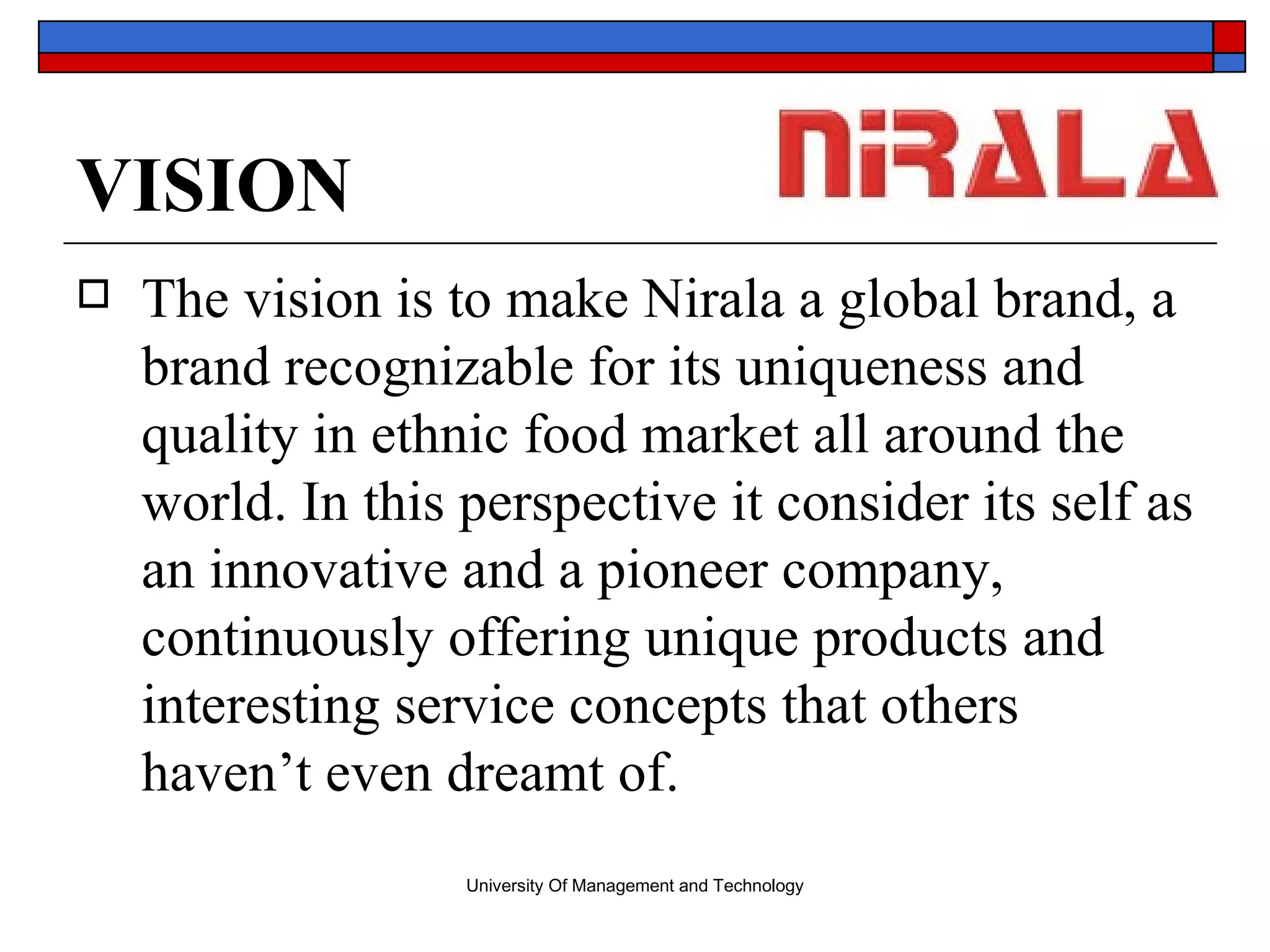 VISION

NiRALA

The vision is to make Nirala a global brand, a brand recognizable for its uniqueness and quality in ethnic food market all around the world. In this perspective it consider its self as an innovative and a pioneer company, continuously offering unique products and interesting service concepts that others haven’t even dreamt of.

University Of Management and Technology